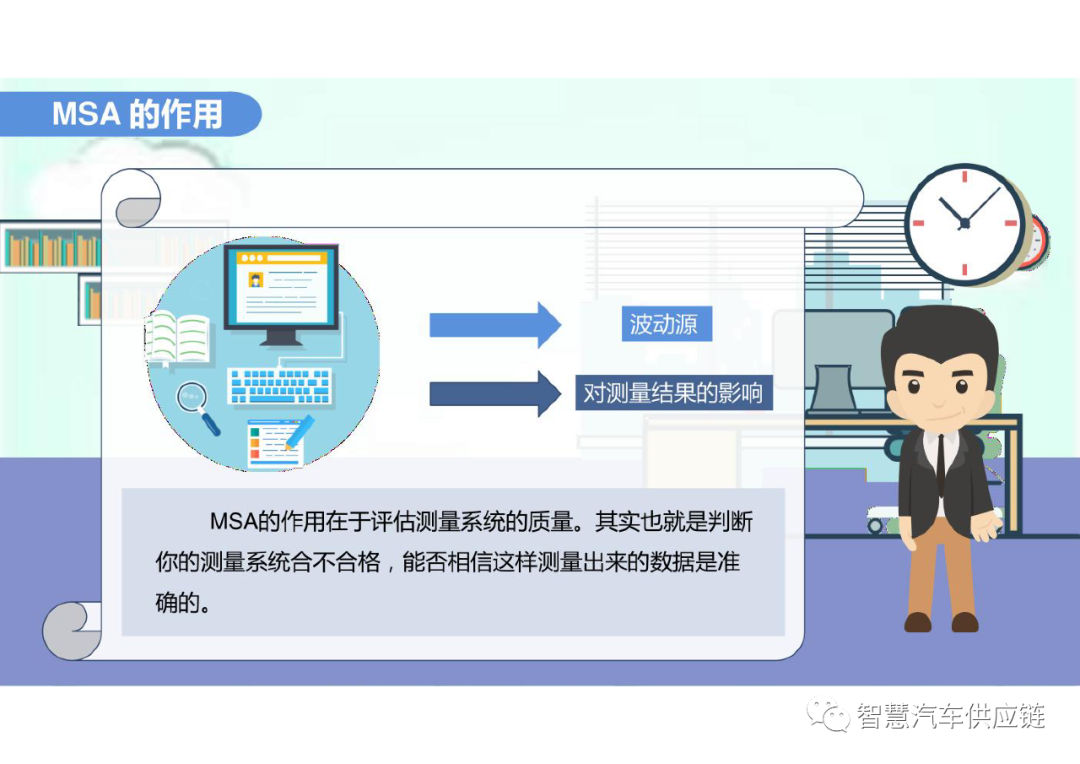 MSA 的作用

波动源

对测量结果的影响

MSA的作用在于评估测量系统的质量。其实也就是判断你的测量系统合不合格，能否相信这样测量出来的数据是准确的。

智慧汽车供应链